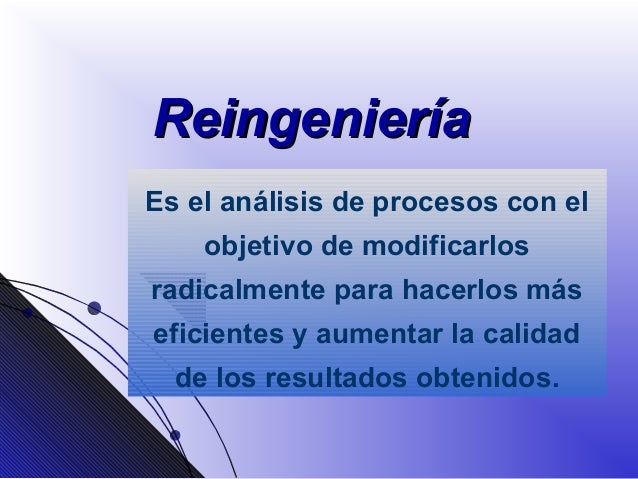 Reingeniería

Es el análisis de procesos con el objetivo de modificarlos radicalmente para hacerlos más eficientes y aumentar la calidad de los resultados obtenidos.